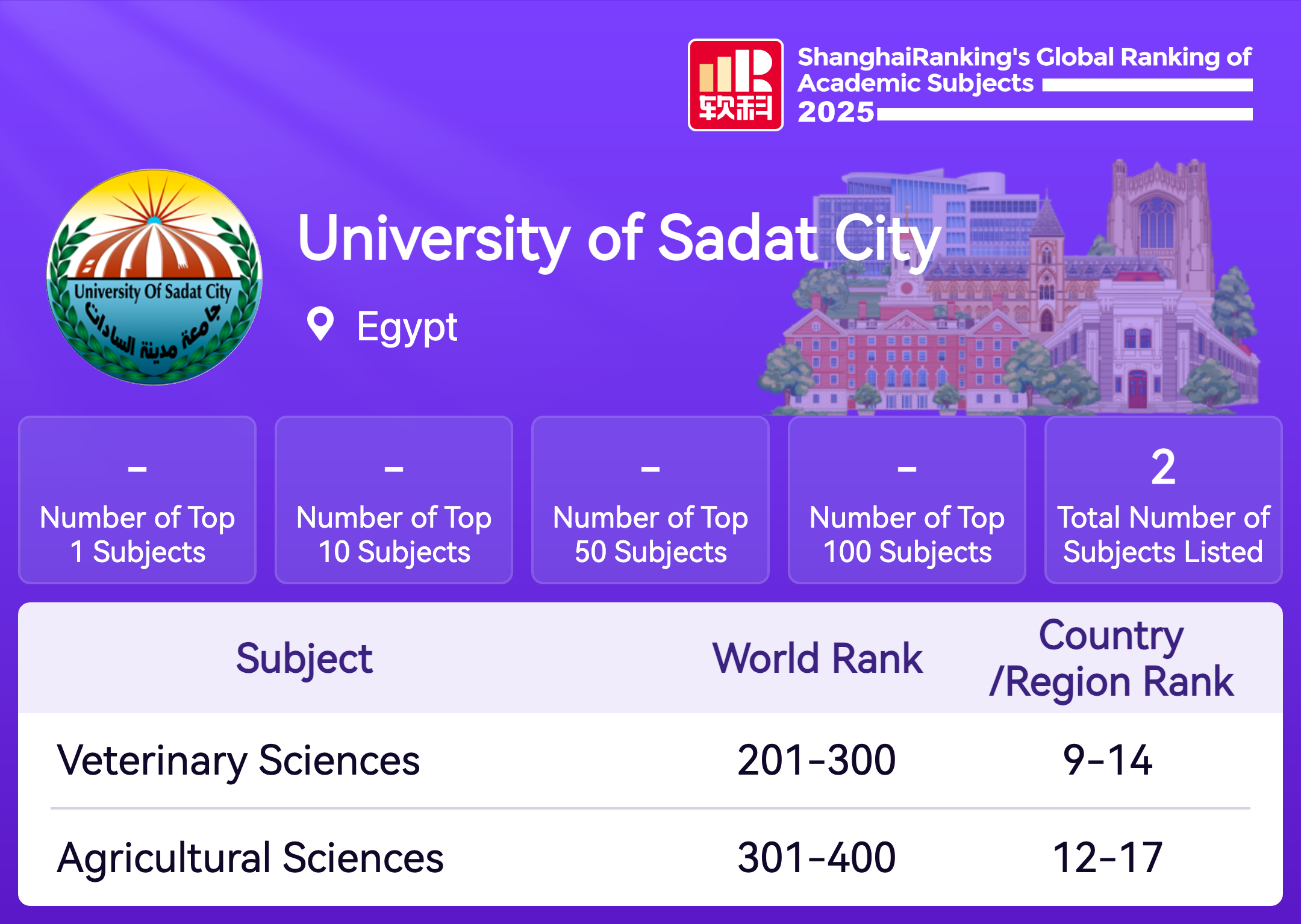 软科

ShanghaiRanking's Global Ranking of Academic Subjects 2025

University Of Sadat City
جامعة مدينة السادات

University of Sadat City

Egypt

-
Number of Top 1 Subjects

-
Number of Top 10 Subjects

-
Number of Top 50 Subjects

-
Number of Top 100 Subjects

2
Total Number of Subjects Listed

| Subject | World Rank | Country /Region Rank |
|---|---|---|
| Veterinary Sciences | 201-300 | 9-14 |
| Agricultural Sciences | 301-400 | 12-17 |